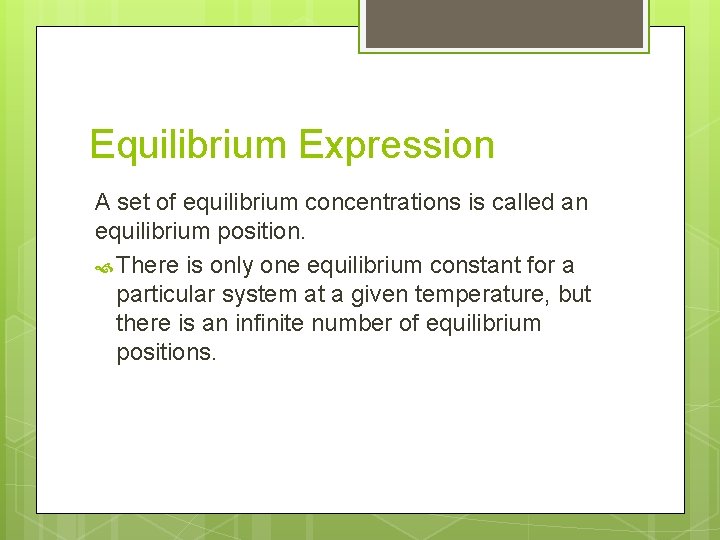 Equilibrium Expression

A set of equilibrium concentrations is called an equilibrium position.

There is only one equilibrium constant for a particular system at a given temperature, but there is an infinite number of equilibrium positions.